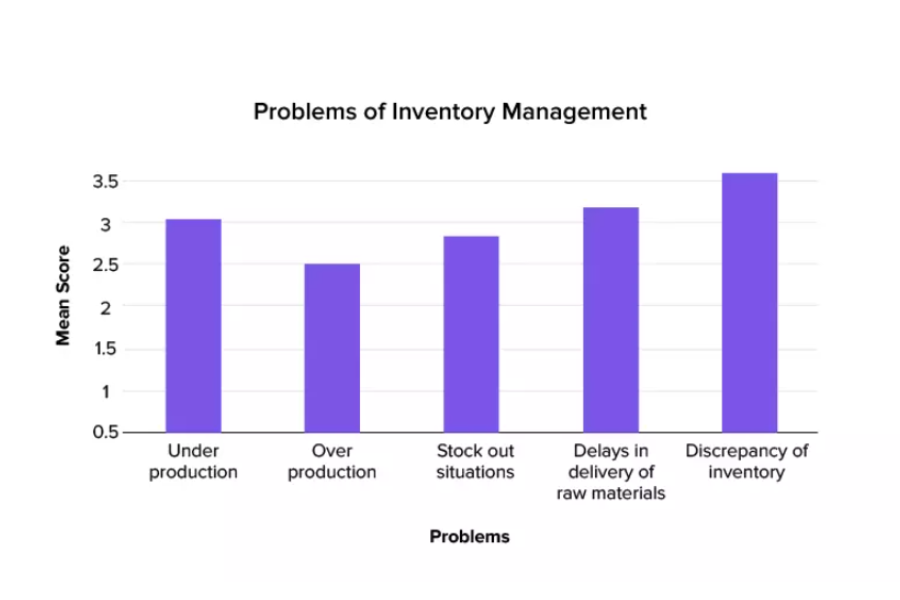 Problems of Inventory Management

Mean Score

3.5
3
2.5
2
1.5
1
0.5

Under production
Over production
Stock out situations
Delays in delivery of raw materials
Discrepancy of inventory

Problems